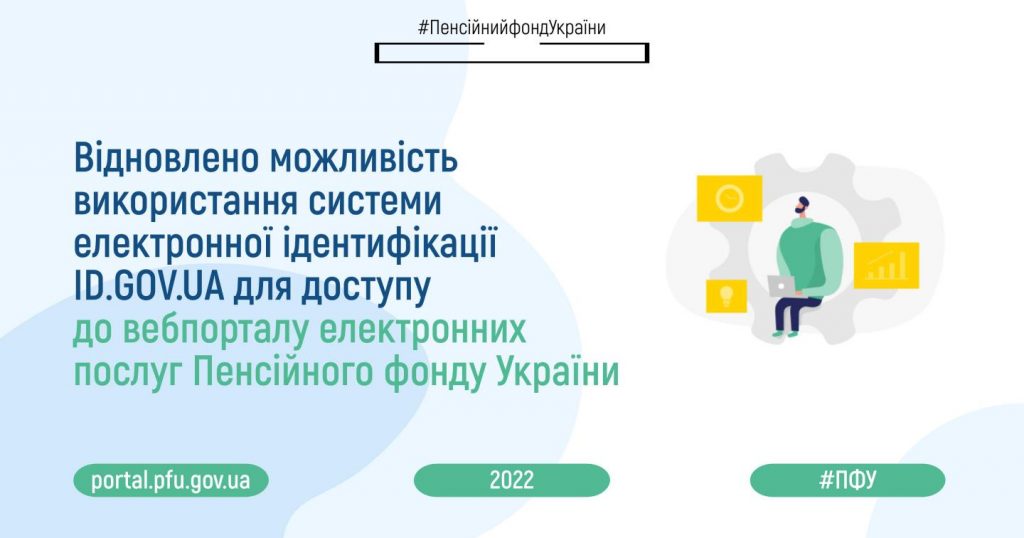 #ПенсійнийфондУкраїни

Відновлено можливість використання системи електронної ідентифікації ID.GOV.UA для доступу до вебпорталу електронних послуг Пенсійного фонду України

portal.pfu.gov.ua

2022

#ПФУ